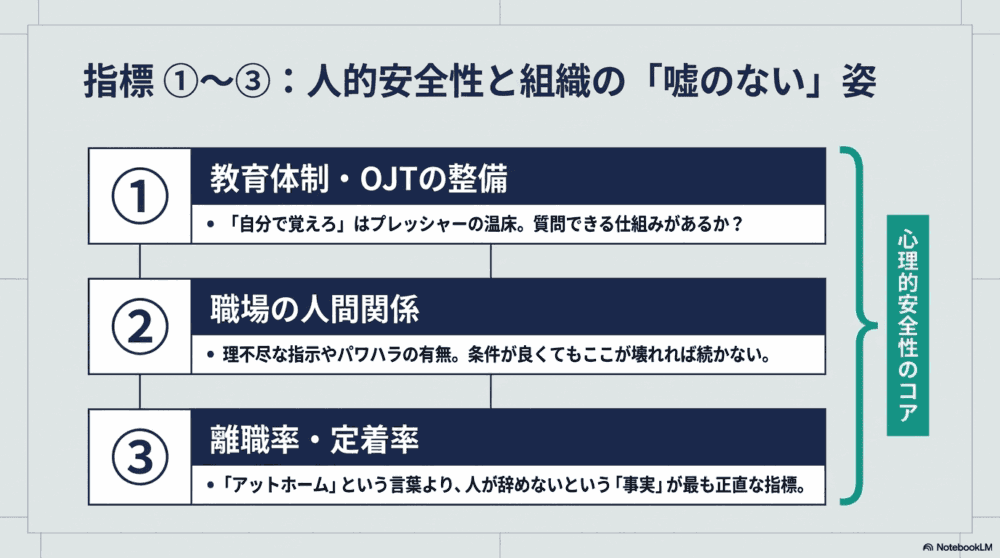 指標 ①〜③：人的安全性と組織の「嘘のない」姿

①
教育体制・OJTの整備
• 「自分で覚えろ」はプレッシャーの温床。質問できる仕組みがあるか？

②
職場の人間関係
• 理不尽な指示やパワハラの有無。条件が良くてもここが壊れれば続かない。

③
離職率・定着率
• 「アットホーム」という言葉より、人が辞めないという「事実」が最も正直な指標。

心理的安全性のコア

NotebookLM